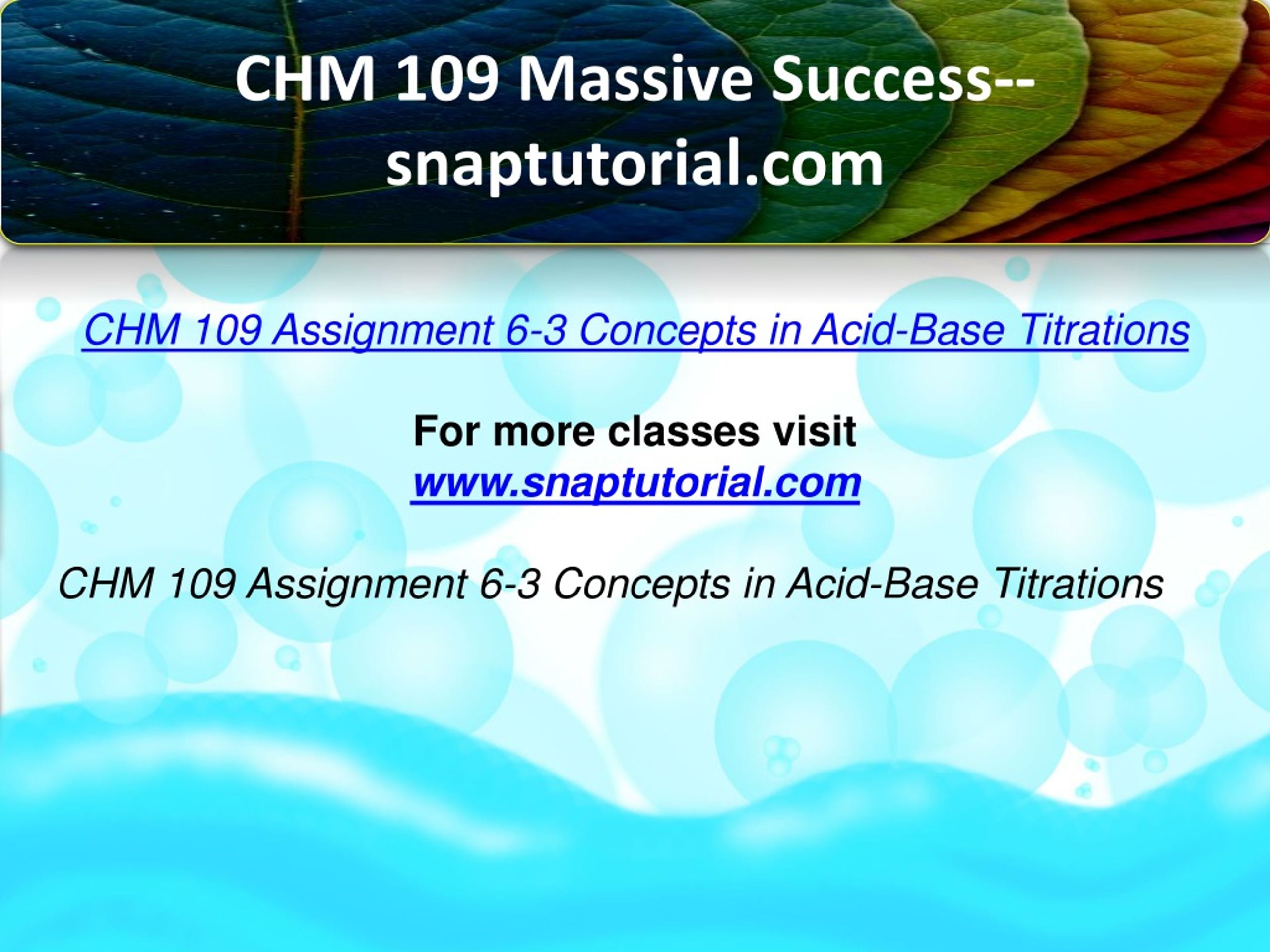 CHM 109 Massive Success--snaptutorial.com

CHM 109 Assignment 6-3 Concepts in Acid-Base Titrations

For more classes visit
www.snaptutorial.com

CHM 109 Assignment 6-3 Concepts in Acid-Base Titrations